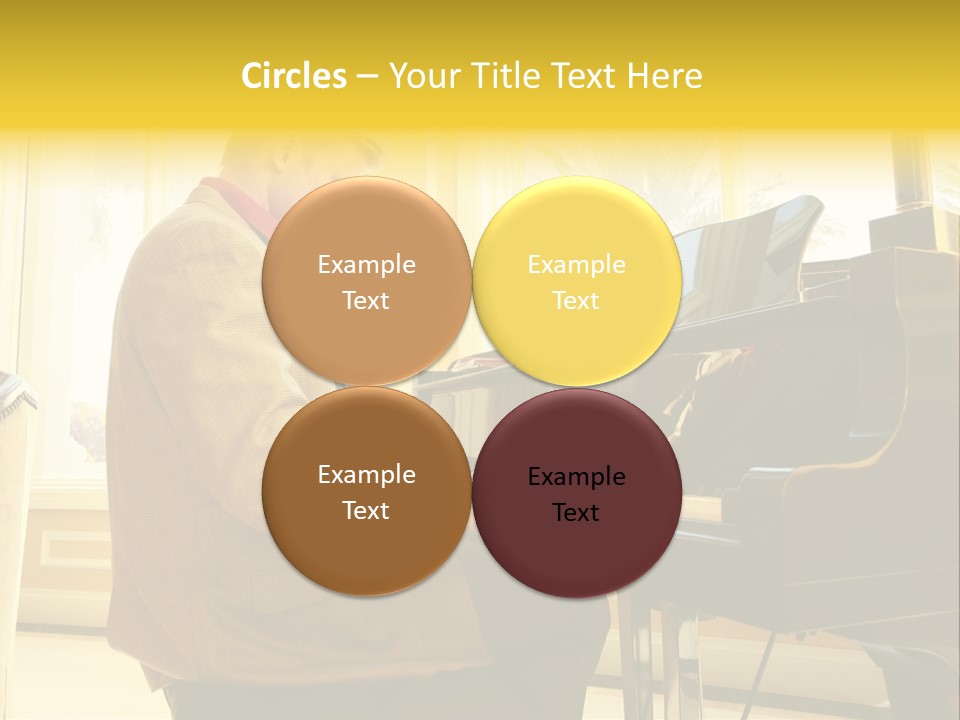 Circles – Your Title Text Here

Example Text

Example Text

Example Text

Example Text